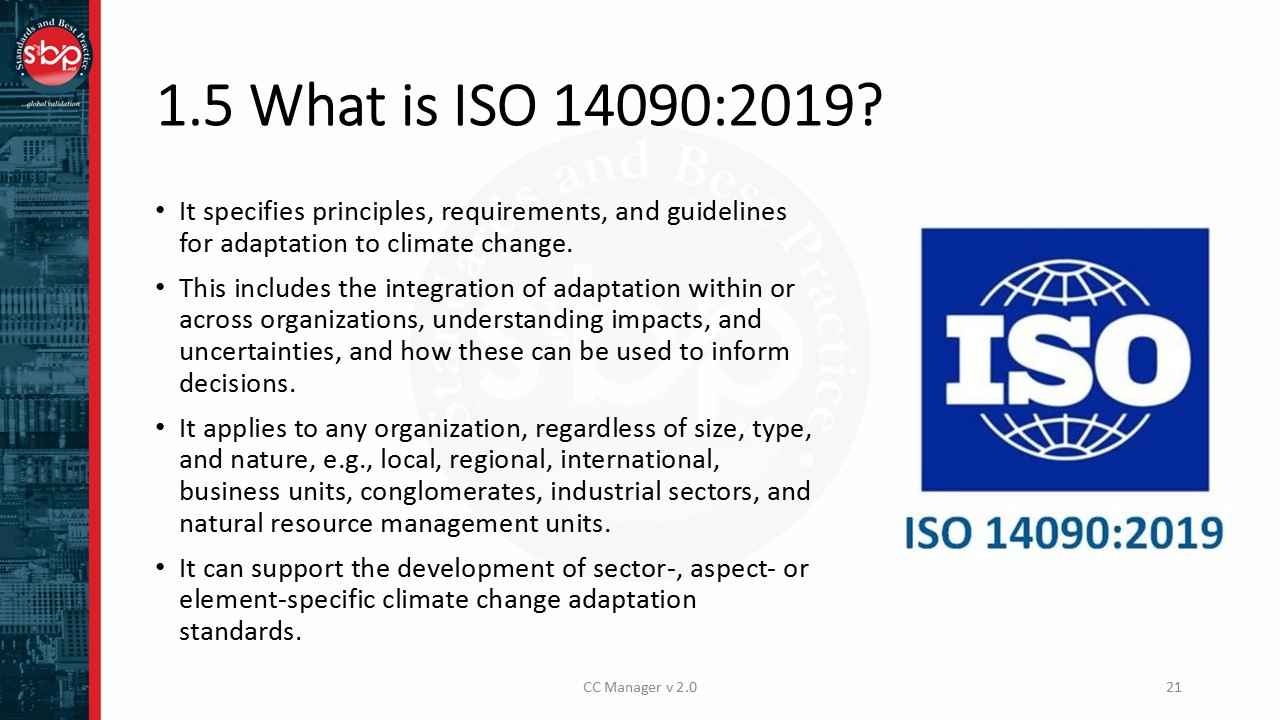 Standards and Best Practice
sbp
...global validation

1.5 What is ISO 14090:2019?

• It specifies principles, requirements, and guidelines for adaptation to climate change.

• This includes the integration of adaptation within or across organizations, understanding impacts, and uncertainties, and how these can be used to inform decisions.

• It applies to any organization, regardless of size, type, and nature, e.g., local, regional, international, business units, conglomerates, industrial sectors, and natural resource management units.

• It can support the development of sector-, aspect- or element-specific climate change adaptation standards.

ISO

ISO 14090:2019

CC Manager v 2.0

21